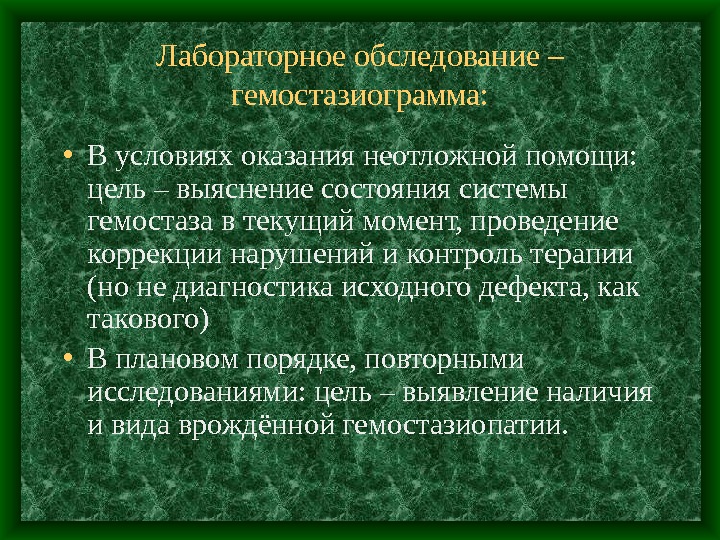 Лабораторное обследование – гемостазиограмма:

• В условиях оказания неотложной помощи: цель – выяснение состояния системы гемостаза в текущий момент, проведение коррекции нарушений и контроль терапии (но не диагностика исходного дефекта, как такового)

• В плановом порядке, повторными исследованиями: цель – выявление наличия и вида врождённой гемостазиопатии.